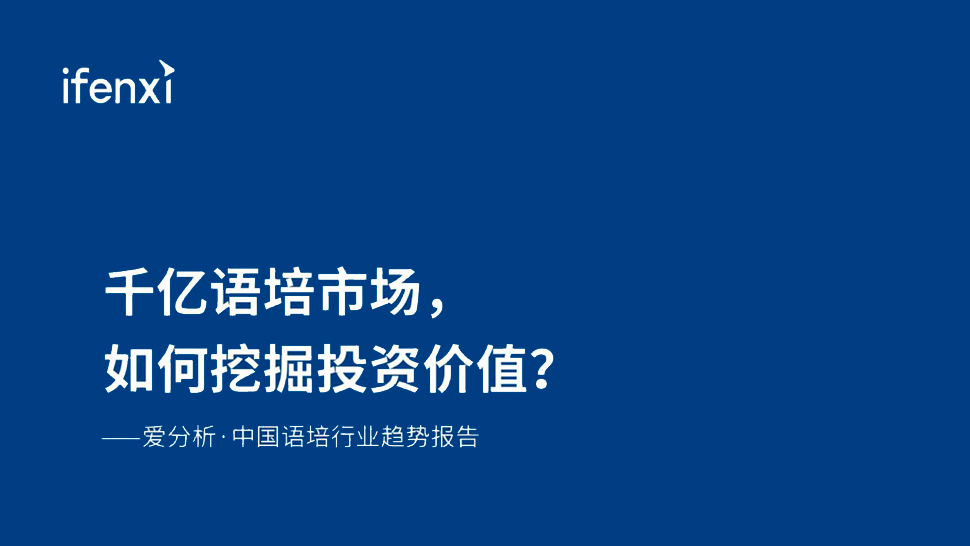 ifenxi

千亿语培市场，
如何挖掘投资价值？

——爱分析·中国语培行业趋势报告